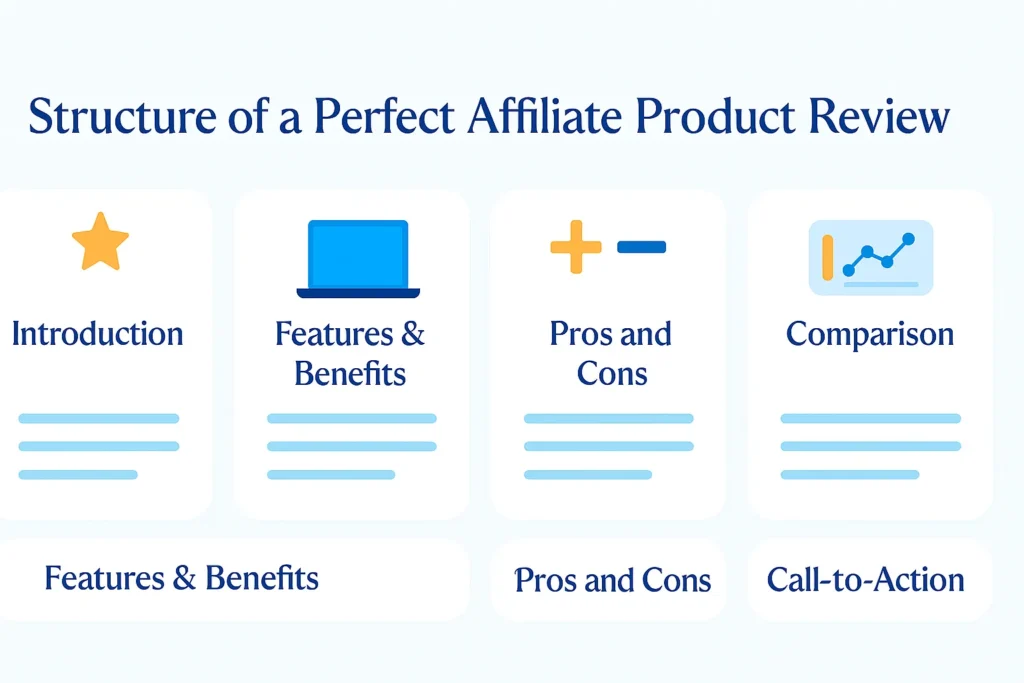 Structure of a Perfect Affiliate Product Review

Introduction

Features & Benefits

Pros and Cons

Comparison

Features & Benefits

Pros and Cons

Call-to-Action